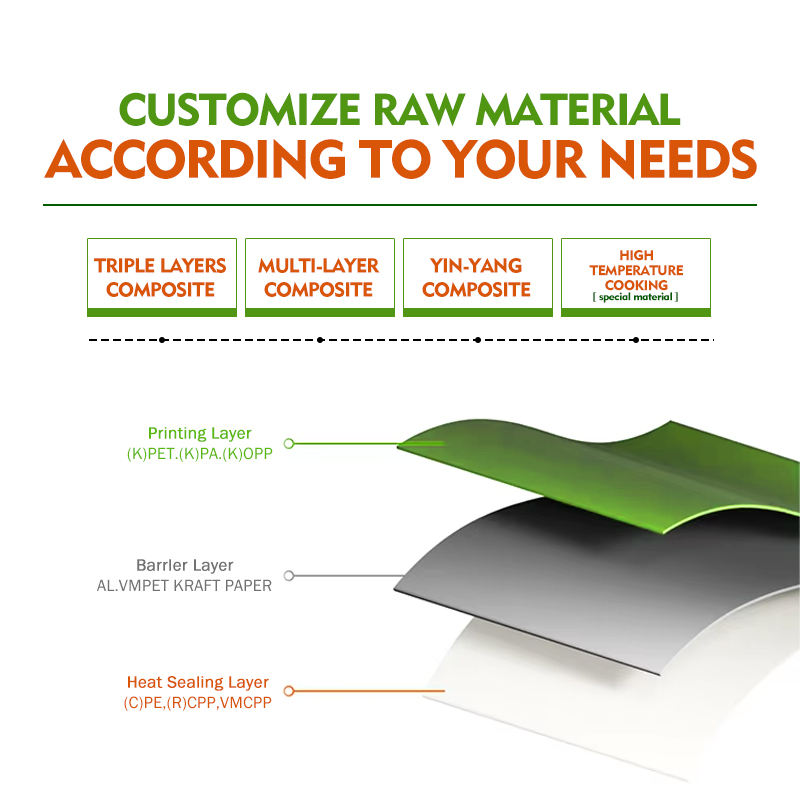 CUSTOMIZE RAW MATERIAL
ACCORDING TO YOUR NEEDS

TRIPLE LAYERS COMPOSITE

MULTI-LAYER COMPOSITE

YIN-YANG COMPOSITE

HIGH TEMPERATURE COOKING
[ special material ]

Printing Layer
(K)PET.(K)PA.(K)OPP

Barrler Layer
AL.VMPET KRAFT PAPER

Heat Sealing Layer
(C)PE,(R)CPP,VMCPP